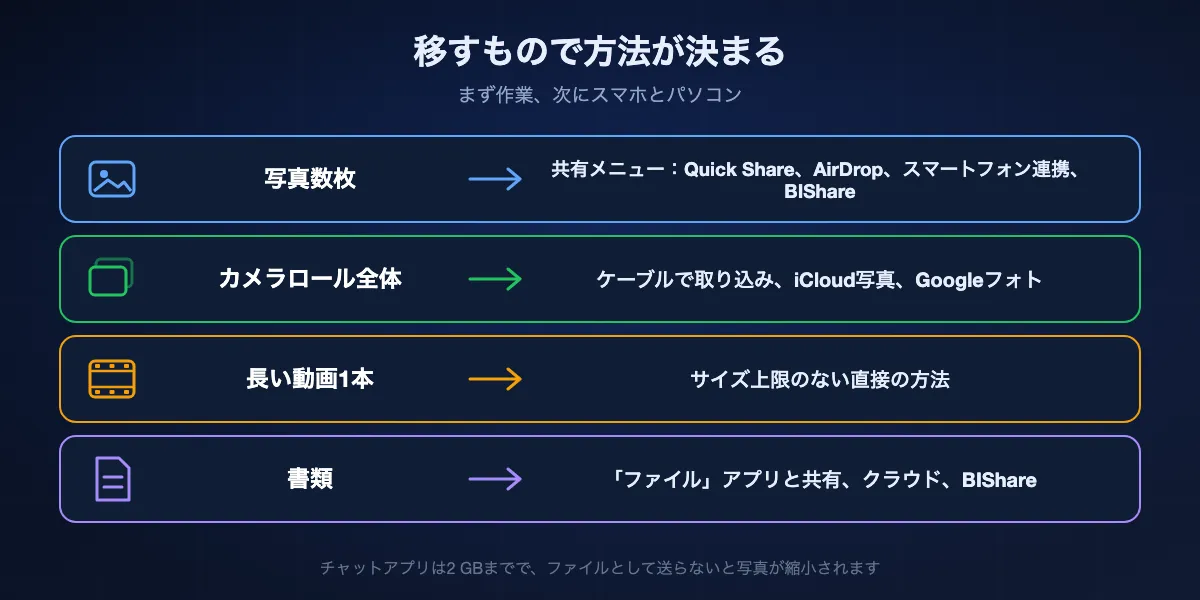 移すもので方法が決まる

まず作業、次にスマホとパソコン

写真数枚 → 共有メニュー：Quick Share、AirDrop、スマートフォン連携、BIShare

カメラロール全体 → ケーブルで取り込み、iCloud写真、Googleフォト

長い動画1本 → サイズ上限のない直接の方法

書類 → 「ファイル」アプリと共有、クラウド、BIShare

チャットアプリは2 GBまでで、ファイルとして送らないと写真が縮小されます